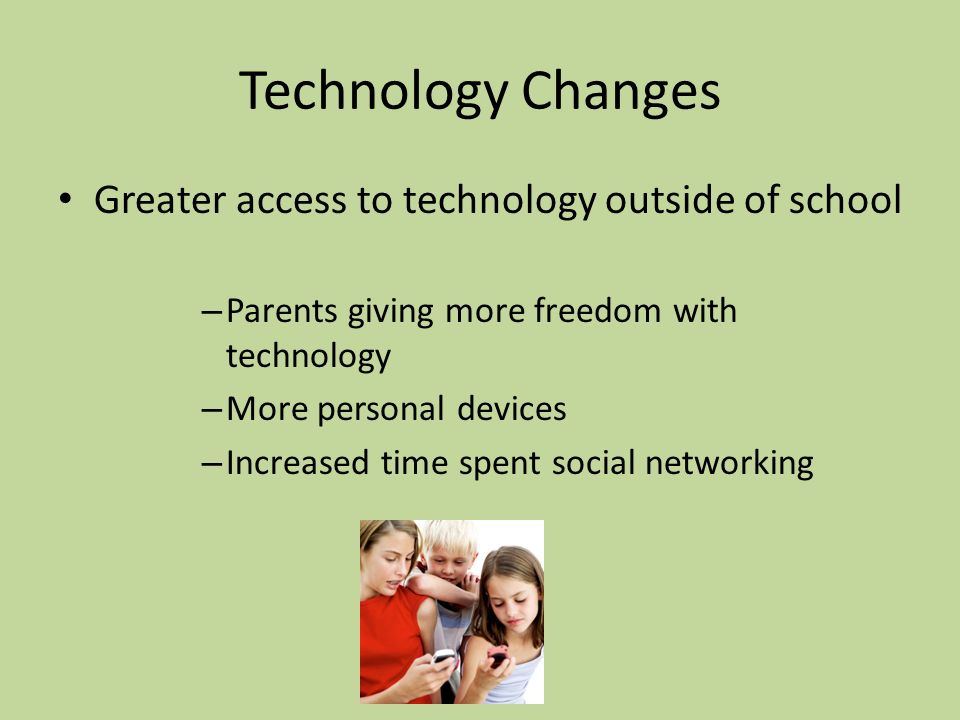 Technology Changes

• Greater access to technology outside of school

– Parents giving more freedom with technology
– More personal devices
– Increased time spent social networking